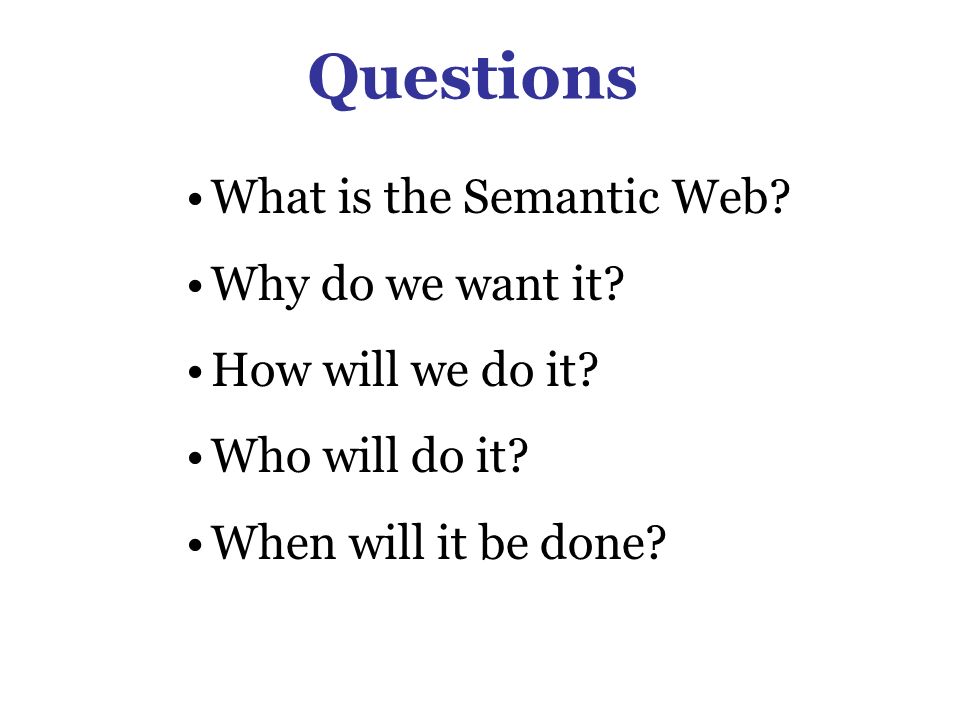 Questions

• What is the Semantic Web?

• Why do we want it?

• How will we do it?

• Who will do it?

• When will it be done?